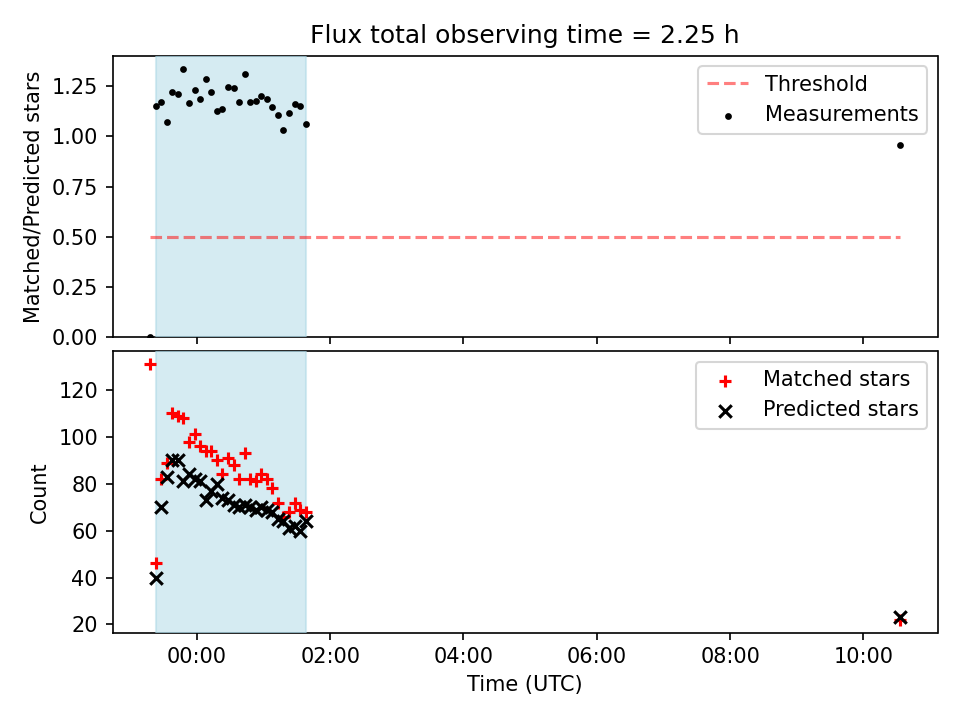 Flux total observing time = 2.25 h

Matched/Predicted stars

1.25
1.00
0.75
0.50
0.25
0.00

Threshold
Measurements

Count

120
100
80
60
40
20

Matched stars
Predicted stars

00:00
02:00
04:00
06:00
08:00
10:00

Time (UTC)